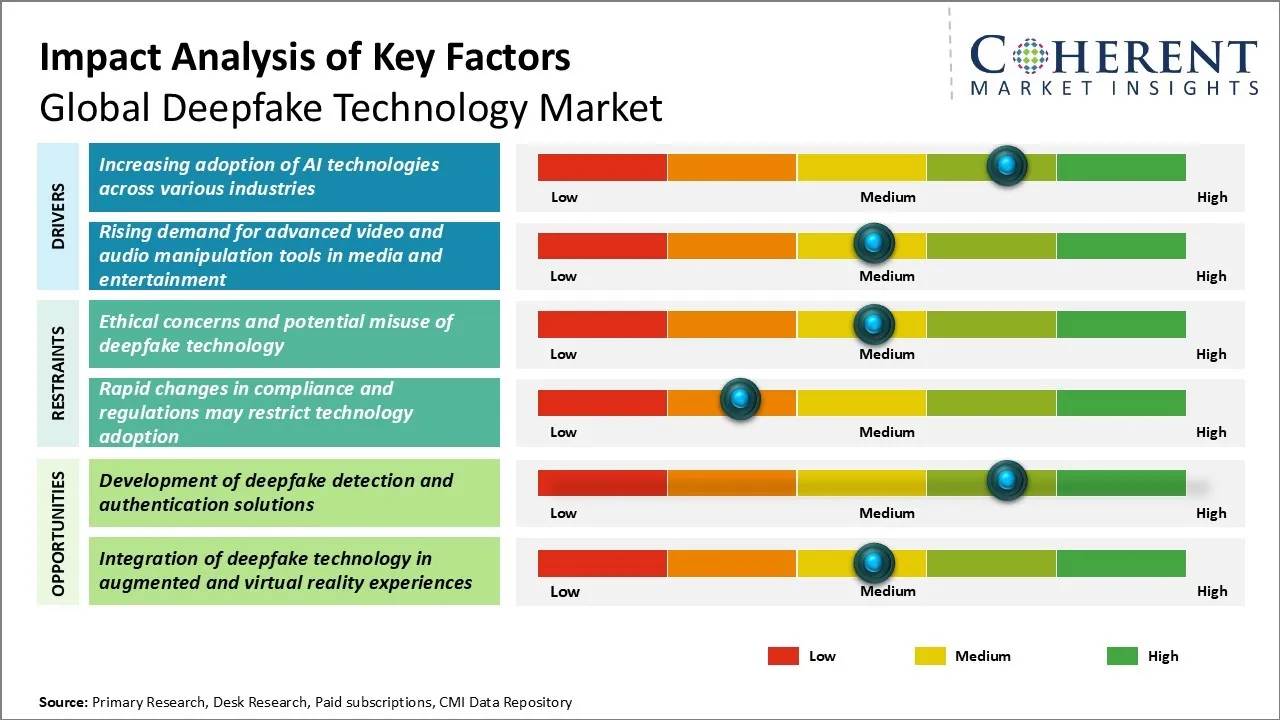 Impact Analysis of Key Factors
Global Deepfake Technology Market

COHERENT
MARKET INSIGHTS

DRIVERS

Increasing adoption of AI technologies across various industries

Low Medium High

Rising demand for advanced video and audio manipulation tools in media and entertainment

Low Medium High

RESTRAINTS

Ethical concerns and potential misuse of deepfake technology

Low Medium High

Rapid changes in compliance and regulations may restrict technology adoption

Low Medium High

OPPORTUNITIES

Development of deepfake detection and authentication solutions

Low Medium High

Integration of deepfake technology in augmented and virtual reality experiences

Low Medium High

Low Medium High

Source: Primary Research, Desk Research, Paid subscriptions, CMI Data Repository